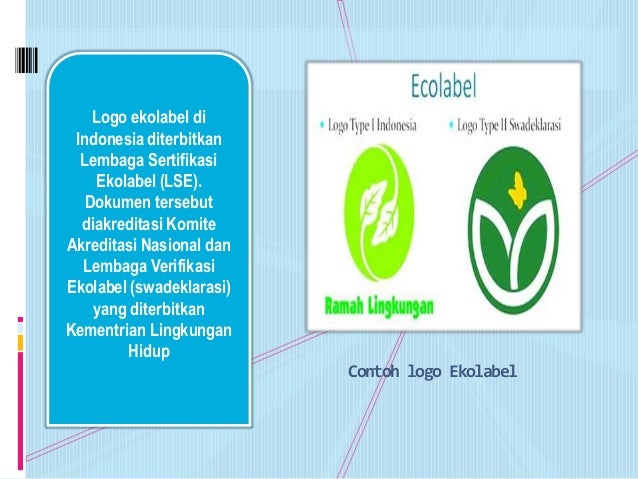 Logo ekolabel di Indonesia diterbitkan Lembaga Sertifikasi Ekolabel (LSE). Dokumen tersebut diakreditasi Komite Akreditasi Nasional dan Lembaga Verifikasi Ekolabel (swadeklarasi) yang diterbitkan Kementrian Lingkungan Hidup

Ecolabel

Logo Type I Indonesia

Logo Type II Swadeklarasi

Ramah Lingkungan

Contoh logo Ekolabel